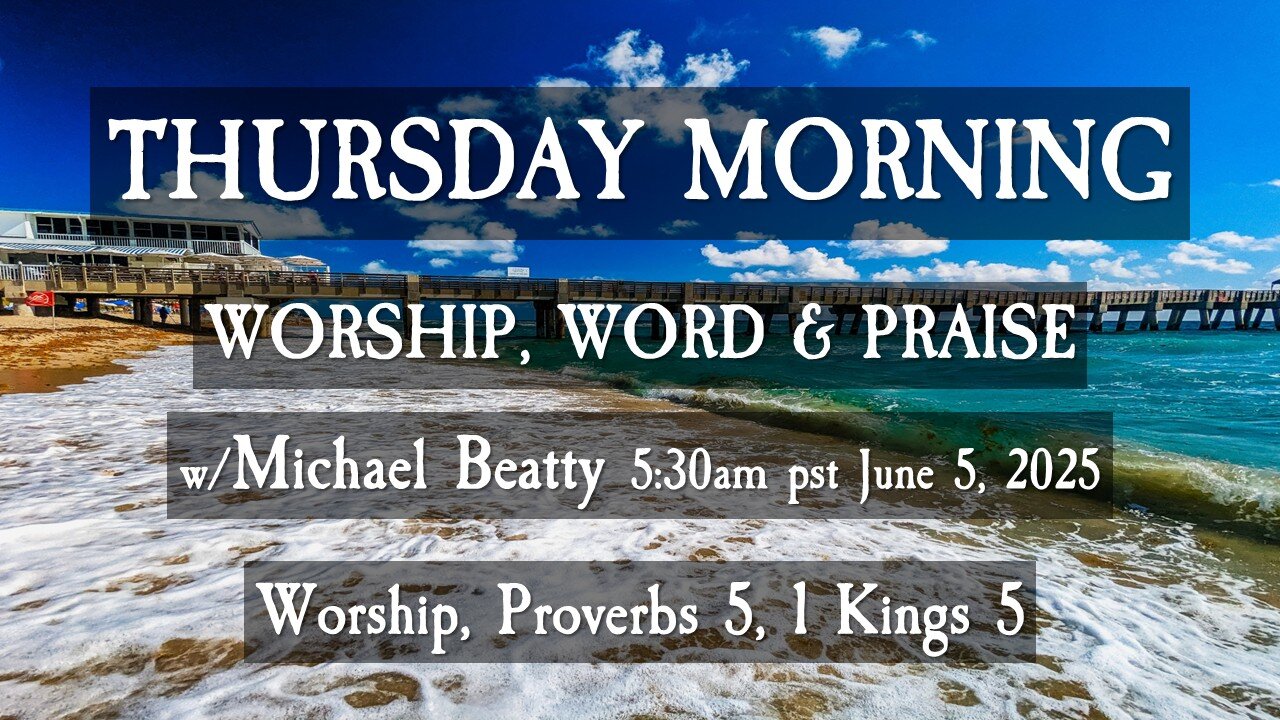 THURSDAY MORNING

WORSHIP, WORD & PRAISE

w/Michael Beatty 5:30am pst June 5, 2025

Worship, Proverbs 5, 1 Kings 5